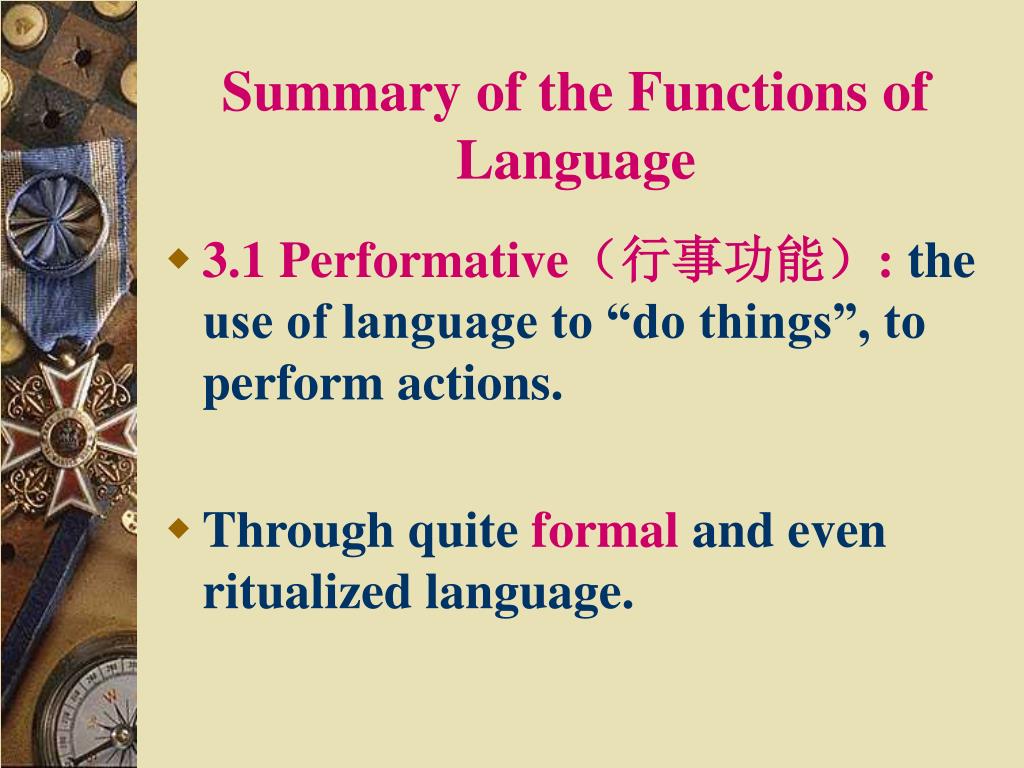 Summary of the Functions of Language

3.1 Performative（行事功能）: the use of language to “do things”, to perform actions.

Through quite formal and even ritualized language.